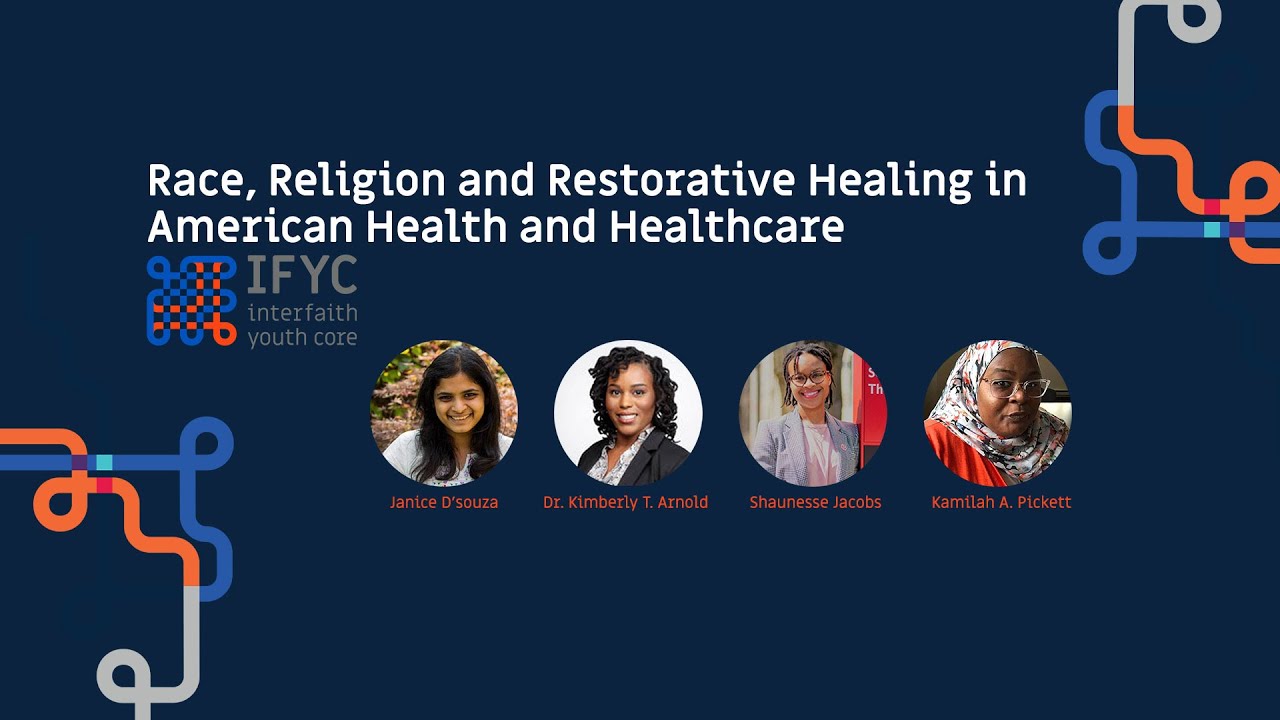 Race, Religion and Restorative Healing in American Health and Healthcare

IFYC
interfaith
youth core

Janice D'souza

Dr. Kimberly T. Arnold

Shaunesse Jacobs

Kamilah A. Pickett